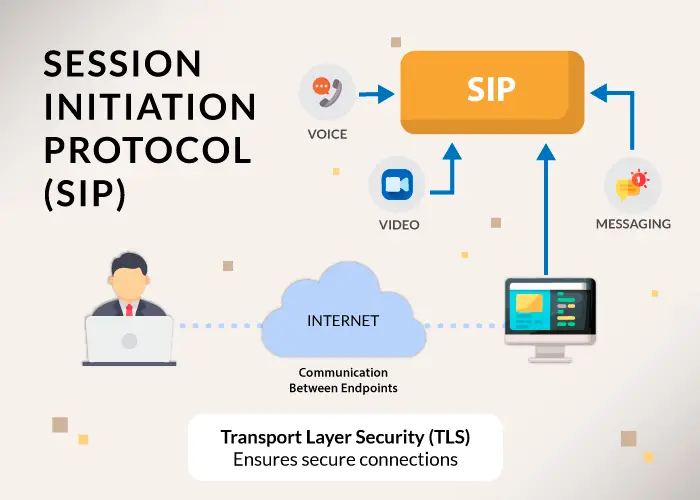 SESSION INITIATION PROTOCOL (SIP)

SIP

VOICE

VIDEO

MESSAGING

INTERNET

Communication Between Endpoints

Transport Layer Security (TLS)
Ensures secure connections